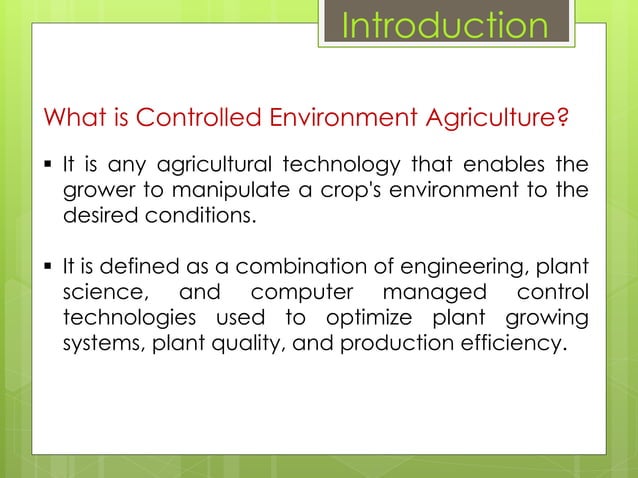 Introduction

What is Controlled Environment Agriculture?

▪ It is any agricultural technology that enables the grower to manipulate a crop's environment to the desired conditions.

▪ It is defined as a combination of engineering, plant science, and computer managed control technologies used to optimize plant growing systems, plant quality, and production efficiency.